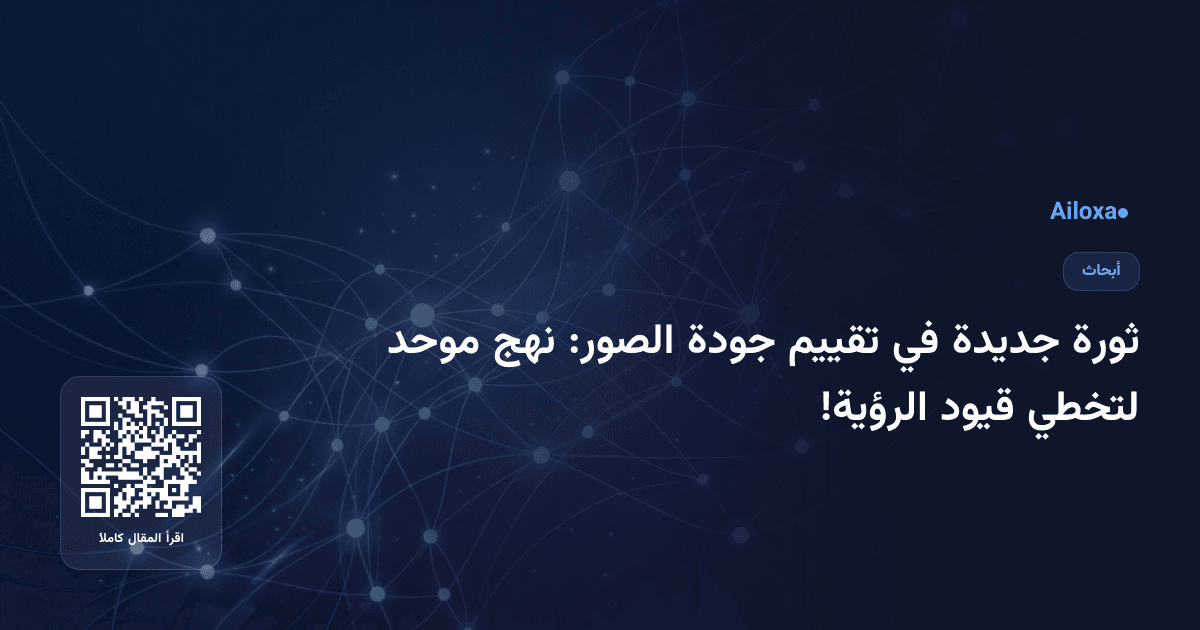 Ailoxa●

أبحاث

ثورة جديدة في تقييم جودة الصور: نهج موحد لتخطي قيود الرؤية!

اقرأ المقال كاملا